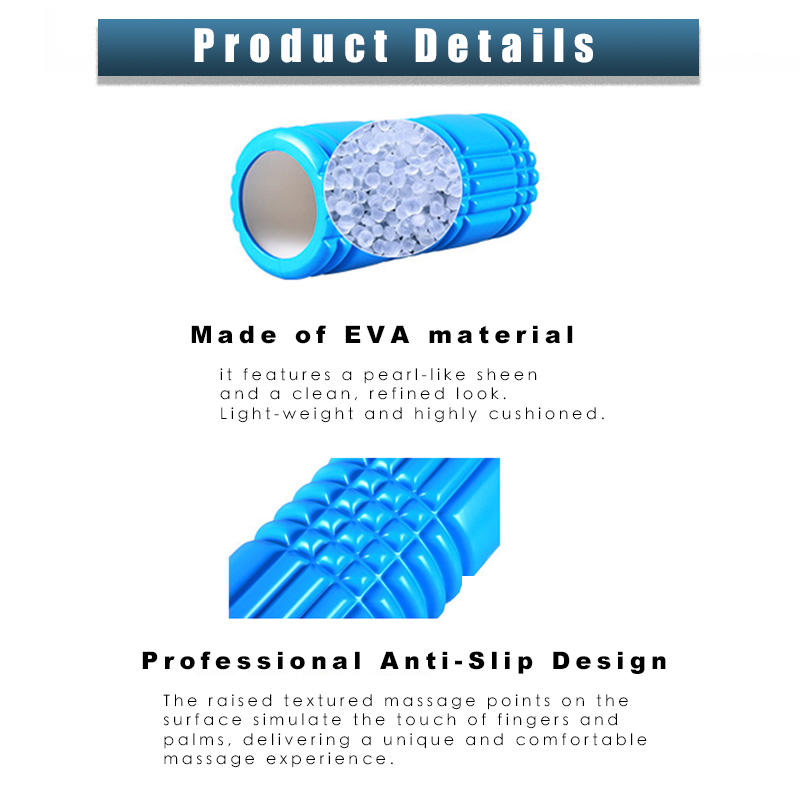 Product Details

Made of EVA material

it features a pearl-like sheen and a clean, refined look. Light-weight and highly cushioned.

Professional Anti-Slip Design

The raised textured massage points on the surface simulate the touch of fingers and palms, delivering a unique and comfortable massage experience.